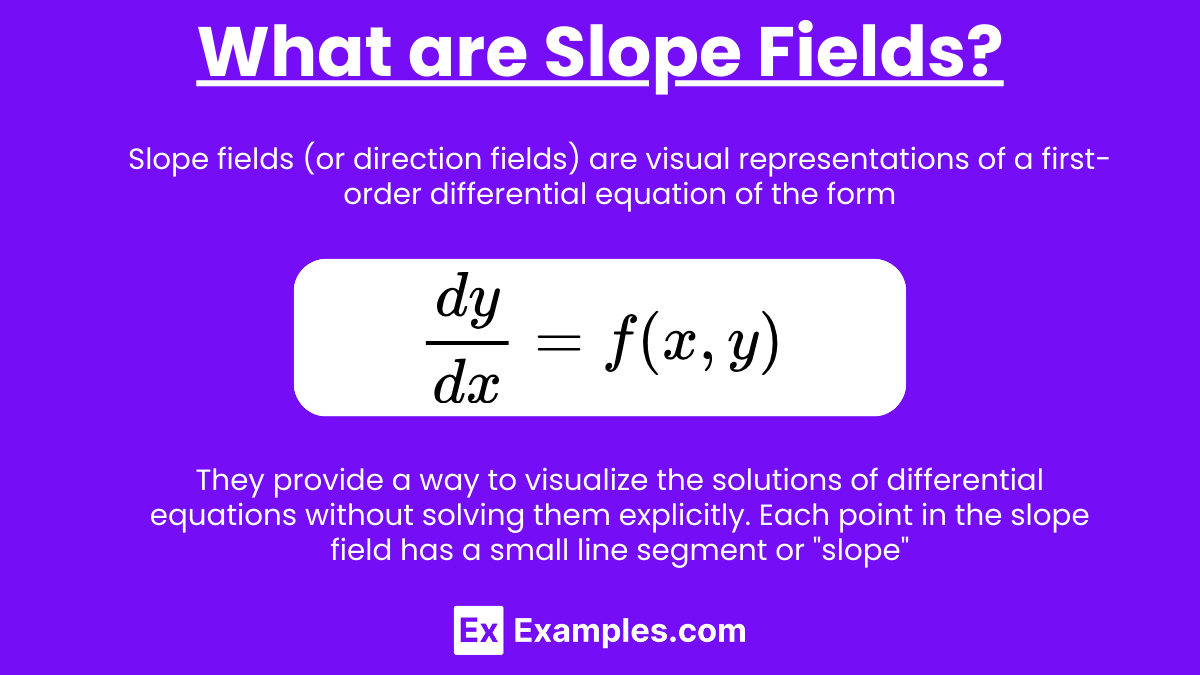 What are Slope Fields?

Slope fields (or direction fields) are visual representations of a first-order differential equation of the form

$\frac{dy}{dx} = f(x, y)$

They provide a way to visualize the solutions of differential equations without solving them explicitly. Each point in the slope field has a small line segment or "slope"

Ex Examples.com